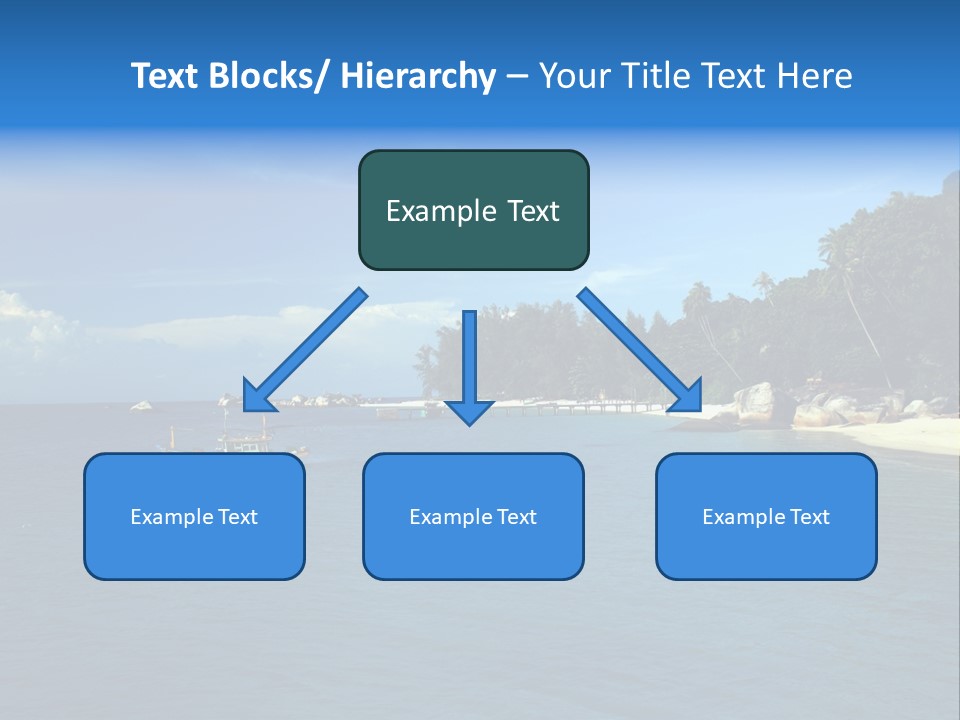 Text Blocks/ Hierarchy – Your Title Text Here

Example Text

Example Text

Example Text

Example Text